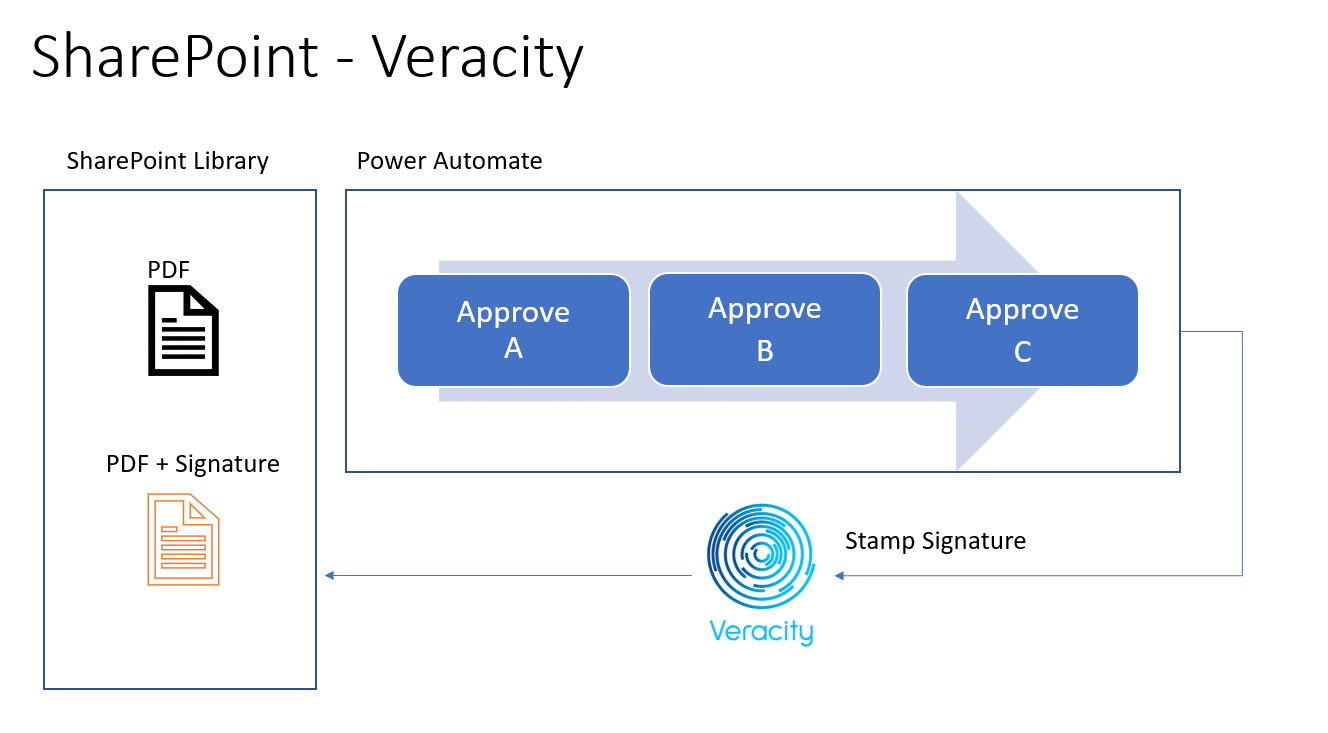 SharePoint - Veracity

SharePoint Library

PDF

PDF + Signature

Power Automate

Approve A

Approve B

Approve C

Stamp Signature

Veracity